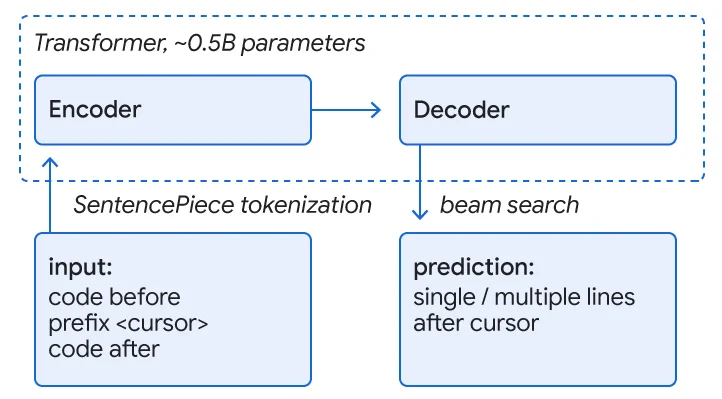 Transformer, ~0.5B parameters

Encoder

Decoder

SentencePiece tokenization

beam search

input:
code before
prefix <cursor>
code after

prediction:
single / multiple lines
after cursor